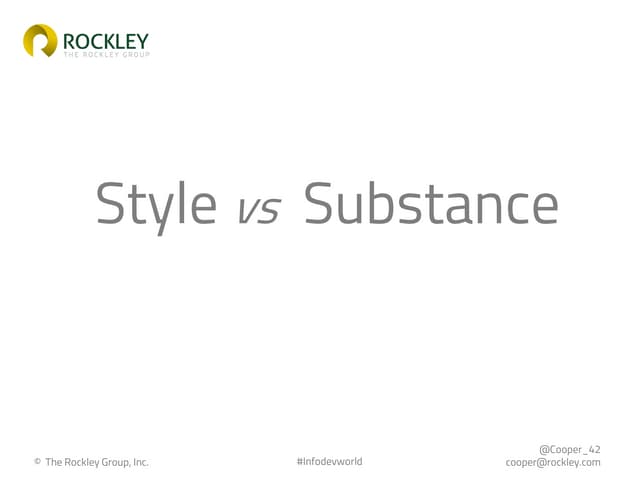 ROCKLEY
THE ROCKLEY GROUP

Style vs Substance

© The Rockley Group, Inc.

#Infodevworld

@Cooper_42
cooper@rockley.com